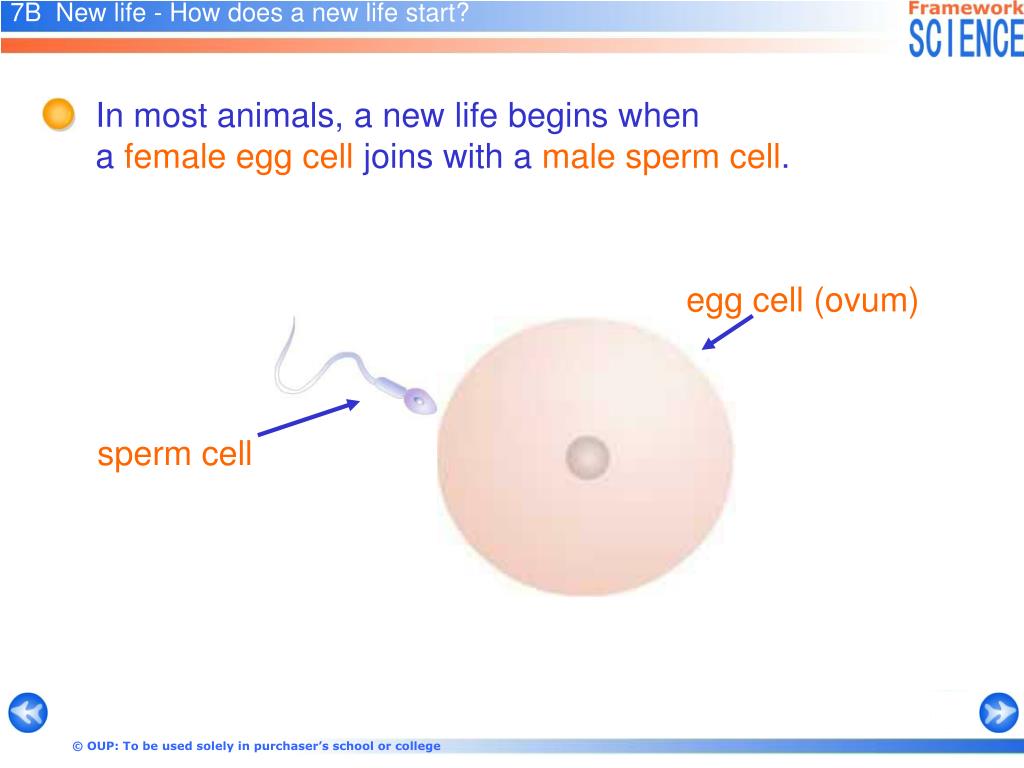 7B New life - How does a new life start?

Framework SCIENCE

In most animals, a new life begins when a female egg cell joins with a male sperm cell.

egg cell (ovum)

sperm cell

© OUP: To be used solely in purchaser's school or college